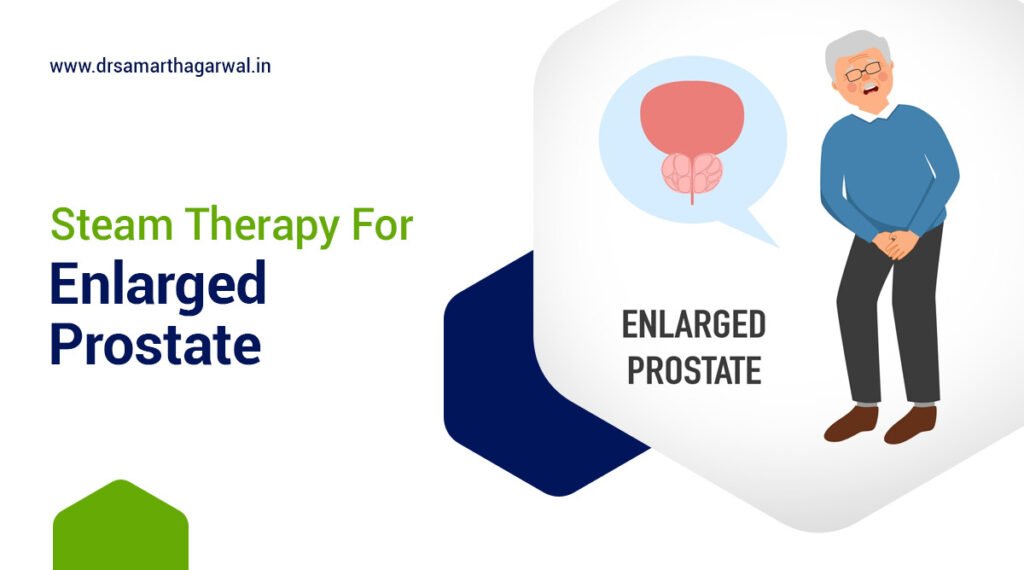 www.drsamarthagarwal.in

Steam Therapy For
Enlarged Prostate

ENLARGED PROSTATE